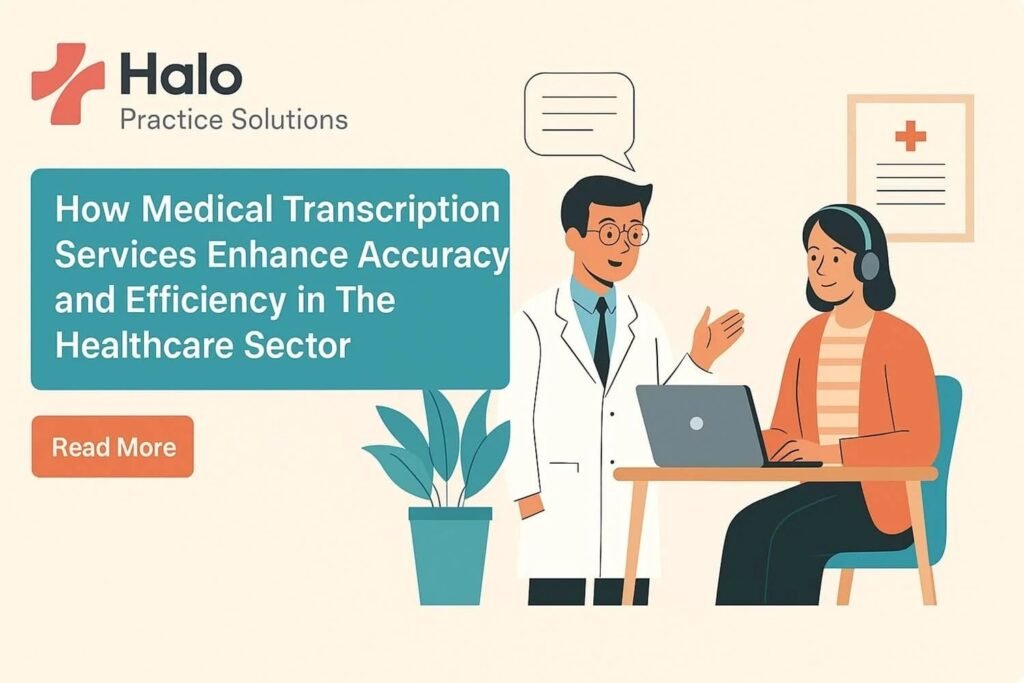 Halo
Practice Solutions

How Medical Transcription Services Enhance Accuracy and Efficiency in The Healthcare Sector

Read More